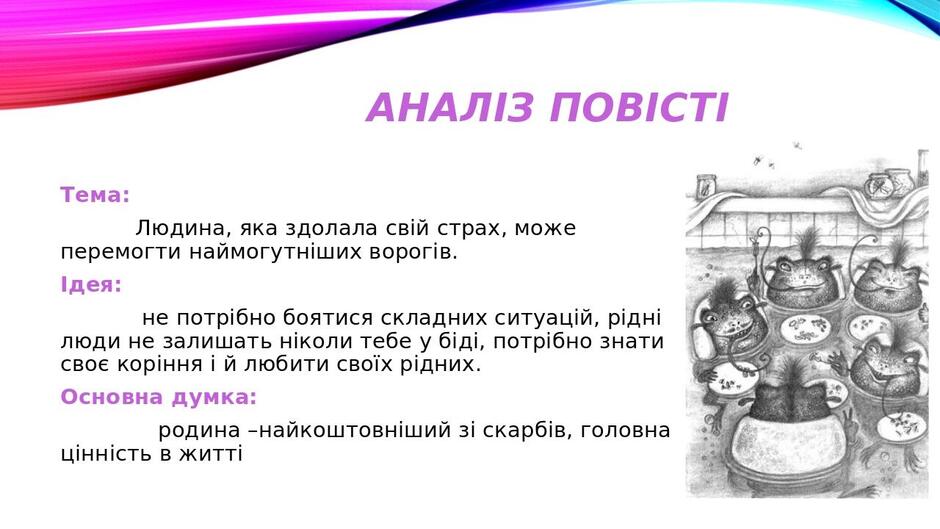 АНАЛІЗ ПОВІСТІ

Тема:

Людина, яка здолала свій страх, може перемогти наймогутніших ворогів.

Ідея:

не потрібно боятися складних ситуацій, рідні люди не залишать ніколи тебе у біді, потрібно знати своє коріння і й любити своїх рідних.

Основна думка:

родина –найкоштовніший зі скарбів, головна цінність в житті